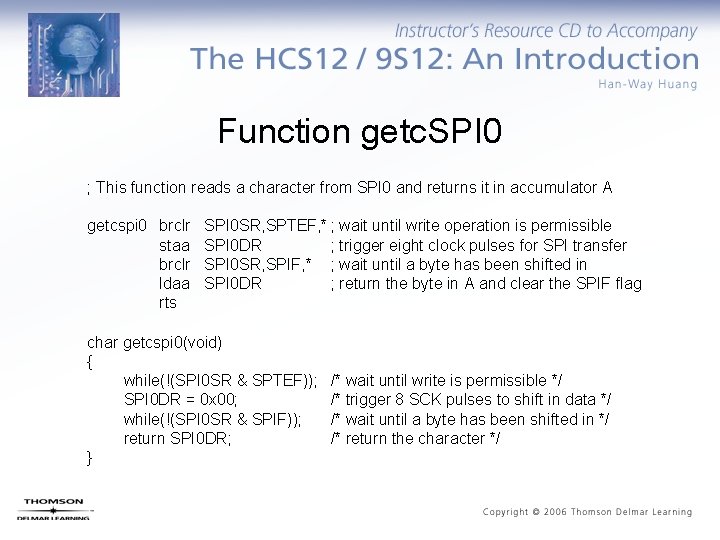 Instructor's Resource CD to Accompany
The HCS12 / 9S12: An Introduction
Han-Way Huang

Function getcSPI0

; This function reads a character from SPI0 and returns it in accumulator A

getcspi0 brclr SPI0SR,SPTEF,* ; wait until write operation is permissible
staa SPI0DR ; trigger eight clock pulses for SPI transfer
brclr SPI0SR,SPIF,* ; wait until a byte has been shifted in
ldaa SPI0DR ; return the byte in A and clear the SPIF flag
rts

char getcspi0(void)
{
while(!(SPI0SR & SPTEF)); /* wait until write is permissible */
SPI0DR = 0x00; /* trigger 8 SCK pulses to shift in data */
while(!(SPI0SR & SPIF)); /* wait until a byte has been shifted in */
return SPI0DR; /* return the character */
}

THOMSON
DELMAR LEARNING

Copyright © 2006 Thomson Delmar Learning